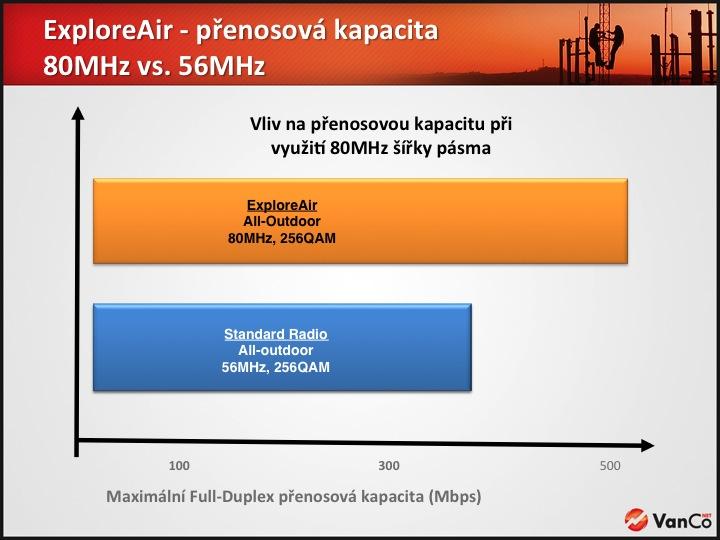 ExploreAir - přenosová kapacita
80MHz vs. 56MHz

Vliv na přenosovou kapacitu při využití 80MHz šířky pásma

ExploreAir
All-Outdoor
80MHz, 256QAM

Standard Radio
All-outdoor
56MHz, 256QAM

100

300

500

Maximální Full-Duplex přenosová kapacita (Mbps)

VanCo NET